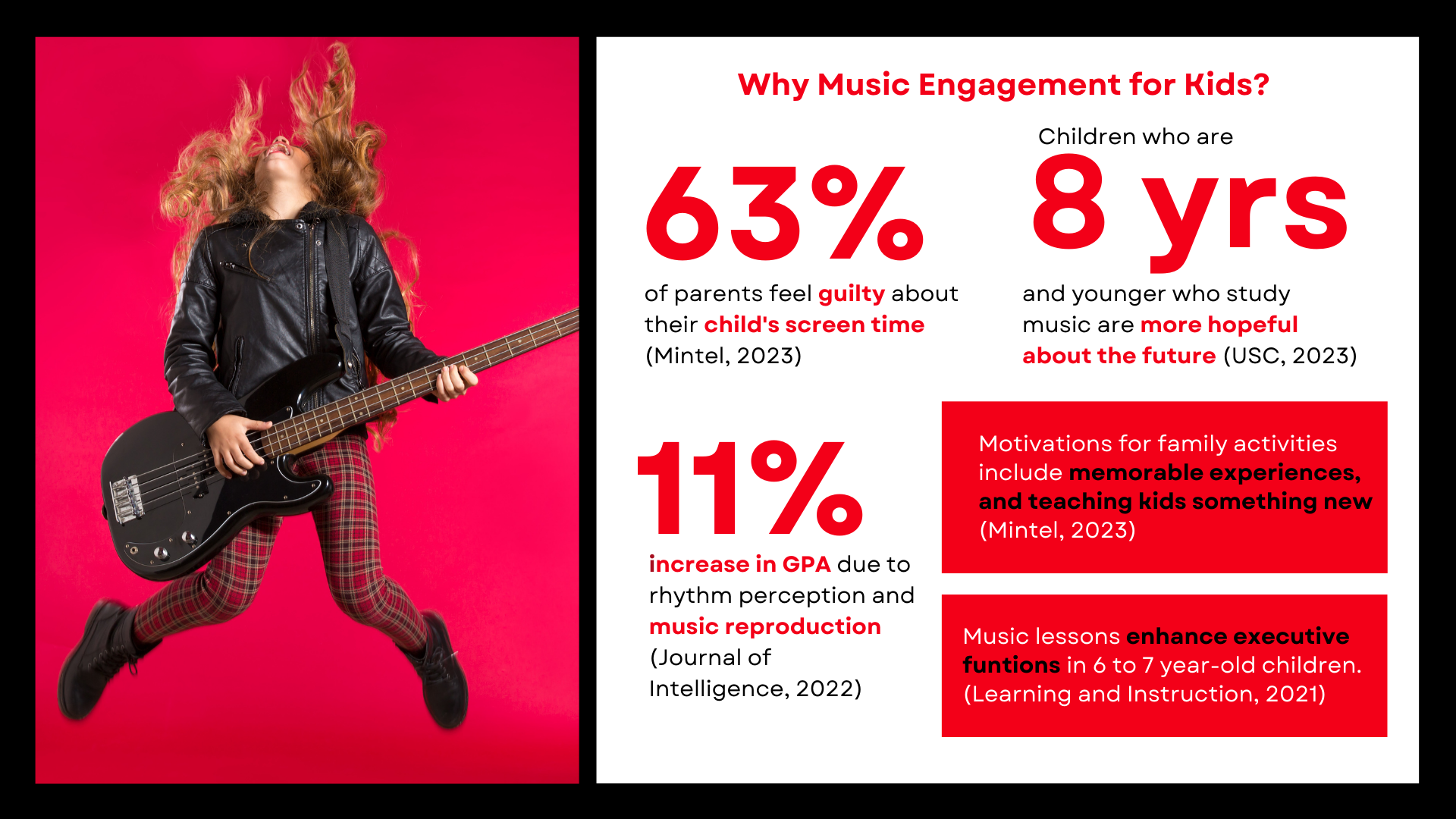 Why Music Engagement for Kids?

63%

of parents feel guilty about their child's screen time (Mintel, 2023)

Children who are

8 yrs

and younger who study music are more hopeful about the future (USC, 2023)

11%

increase in GPA due to rhythm perception and music reproduction (Journal of Intelligence, 2022)

Motivations for family activities include memorable experiences, and teaching kids something new (Mintel, 2023)

Music lessons enhance executive funtions in 6 to 7 year-old children. (Learning and Instruction, 2021)